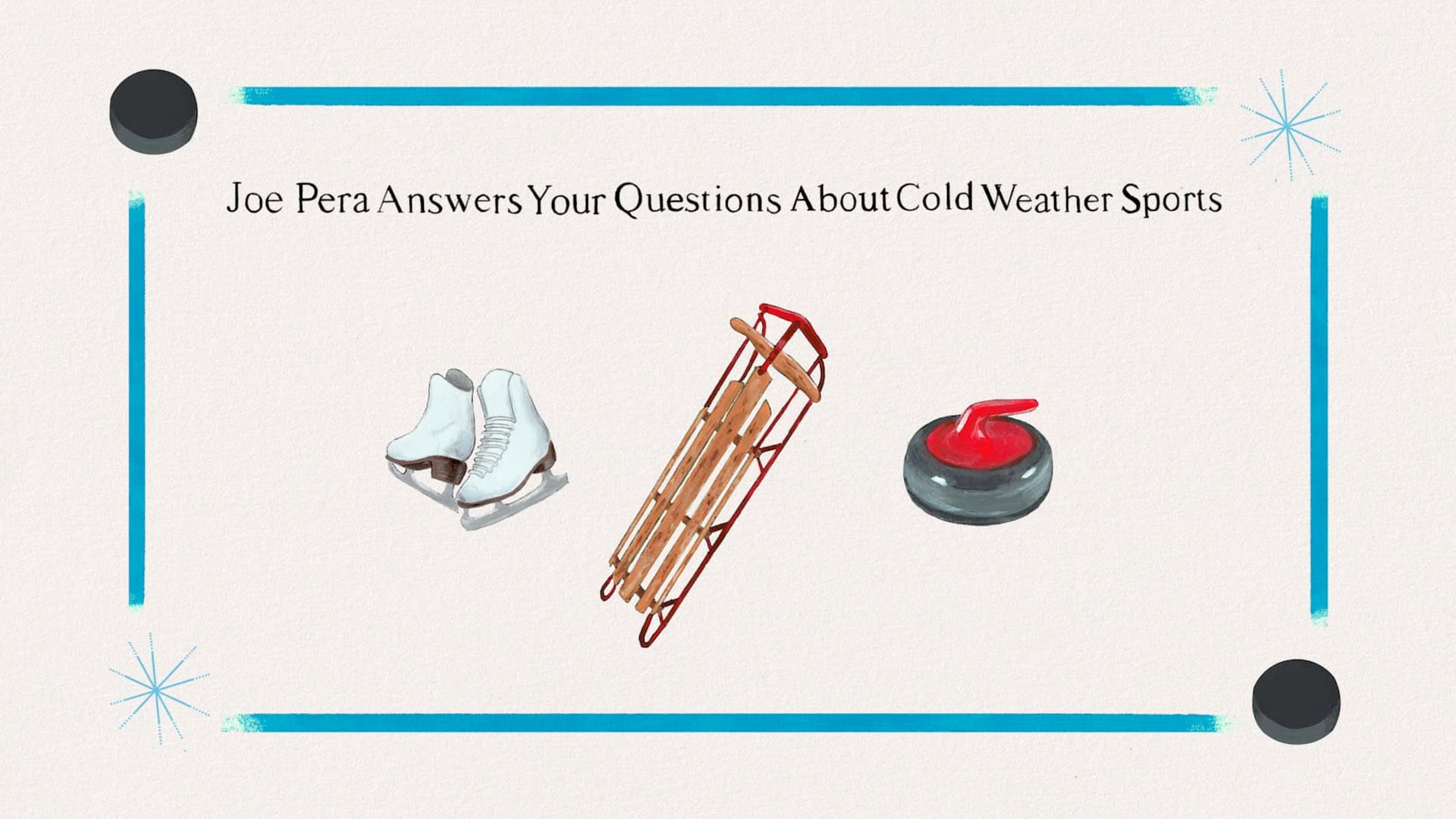 Joe Pera Answers Your Questions About Cold Weather Sports